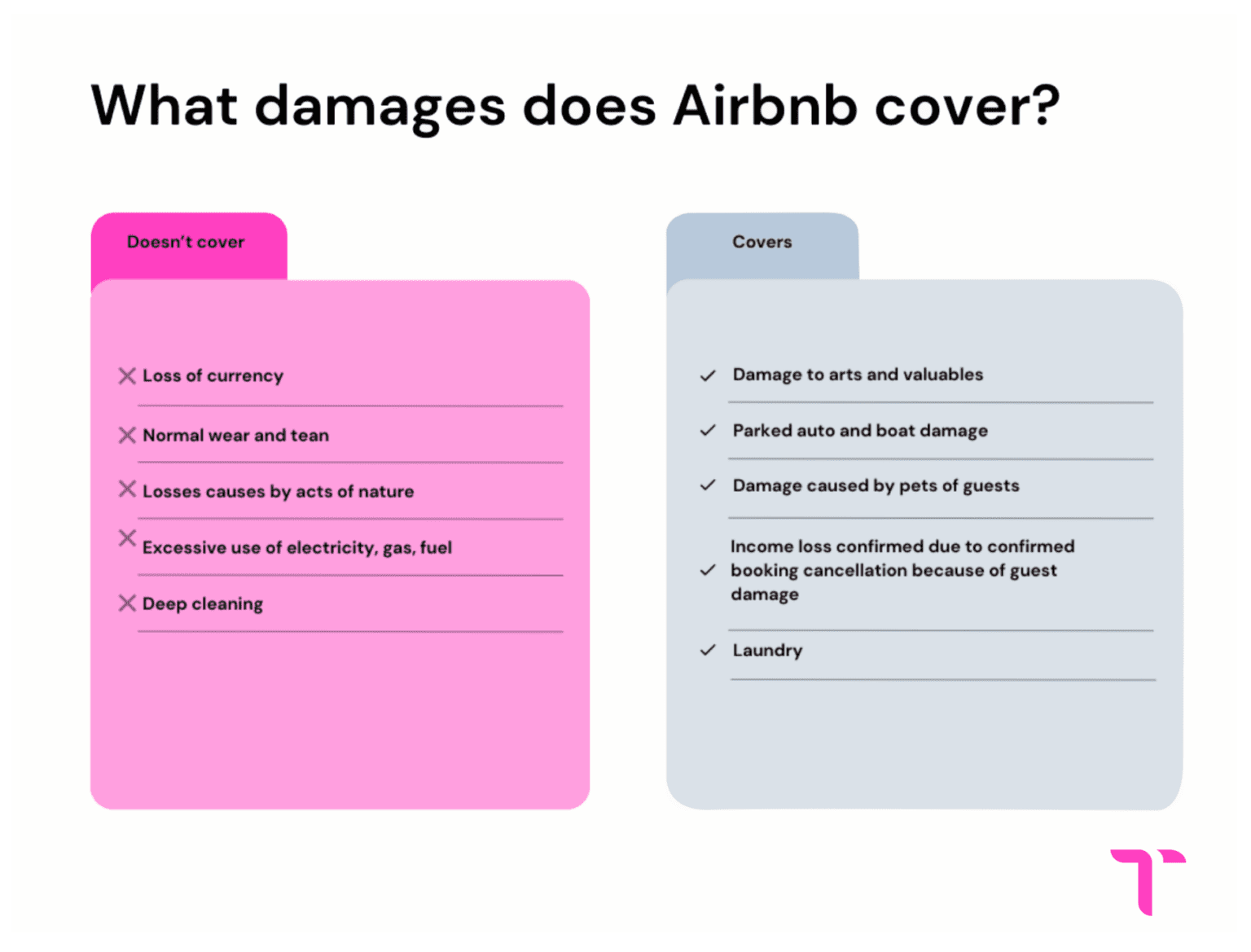 What damages does Airbnb cover?

Doesn't cover

Loss of currency

Normal wear and tean

Losses causes by acts of nature

Excessive use of electricity, gas, fuel

Deep cleaning

Covers

Damage to arts and valuables

Parked auto and boat damage

Damage caused by pets of guests

Income loss confirmed due to confirmed booking cancellation because of guest damage

Laundry